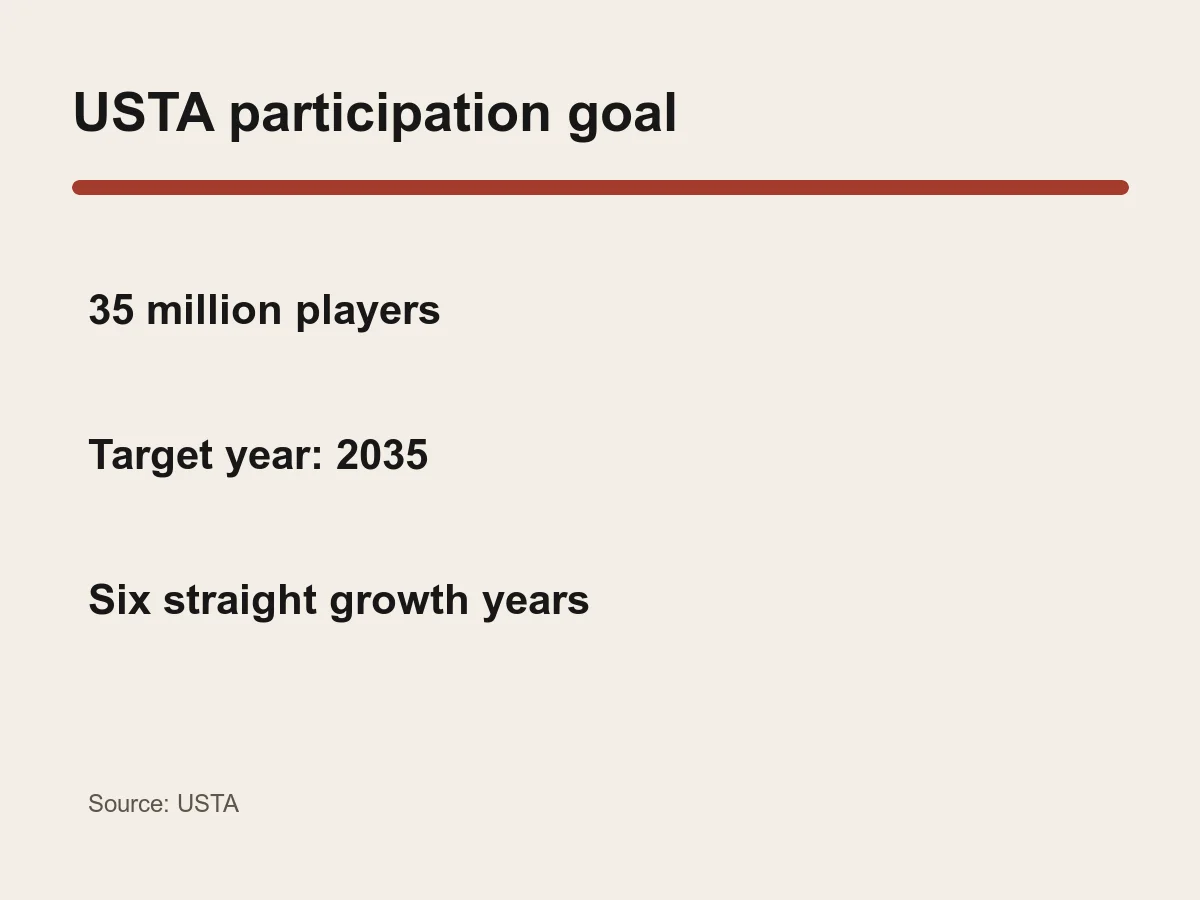 USTA participation goal

35 million players

Target year: 2035

Six straight growth years

Source: USTA